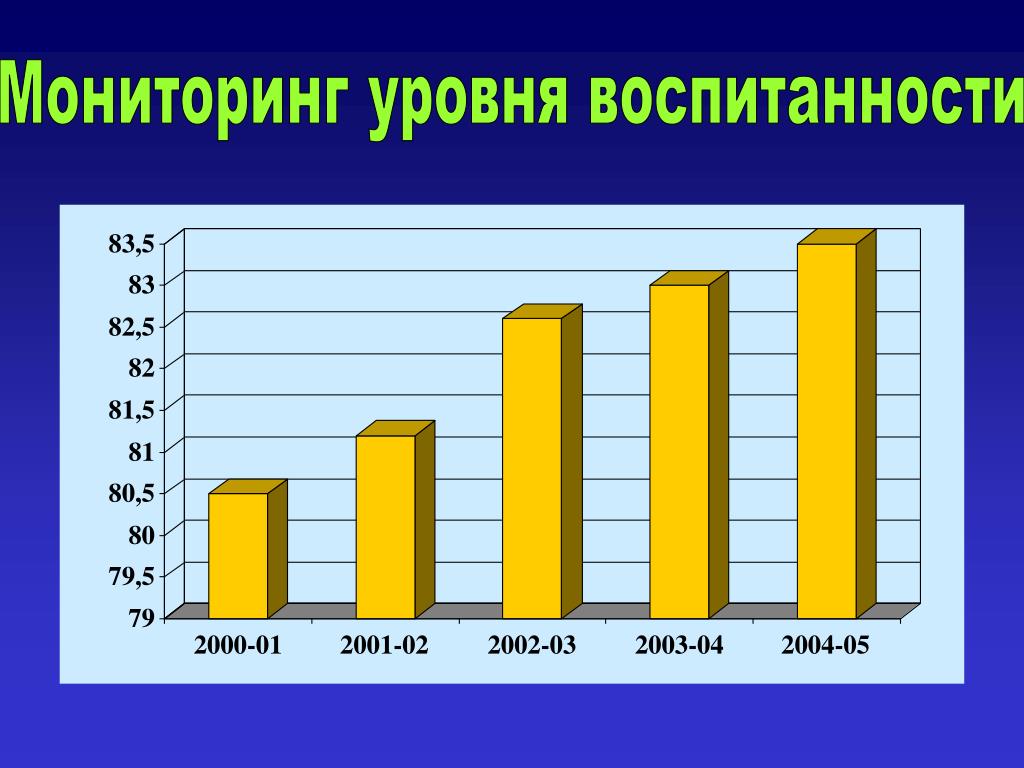 Мониторинг уровня воспитанности

83,5
83
82,5
82
81,5
81
80,5
80
79,5
79

2000-01
2001-02
2002-03
2003-04
2004-05